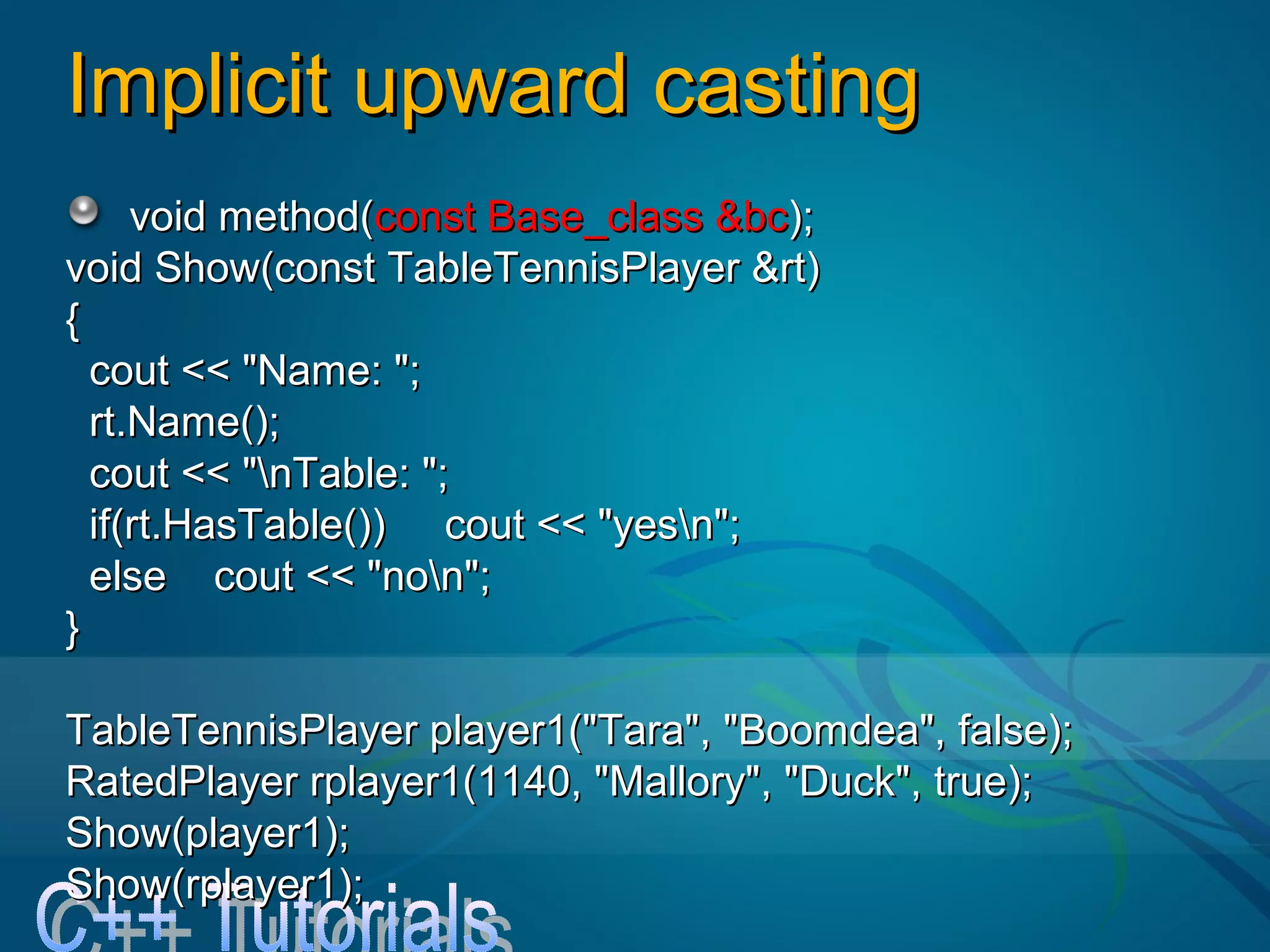 Implicit upward casting

void method(const Base_class &bc);
void Show(const TableTennisPlayer &rt)
{
cout << "Name: ";
rt.Name();
cout << "\nTable: ";
if(rt.HasTable()) cout << "yes\n";
else cout << "no\n";
}

TableTennisPlayer player1("Tara", "Boomdea", false);
RatedPlayer rplayer1(1140, "Mallory", "Duck", true);
Show(player1);
Show(rplayer1);

C++ Tutorials